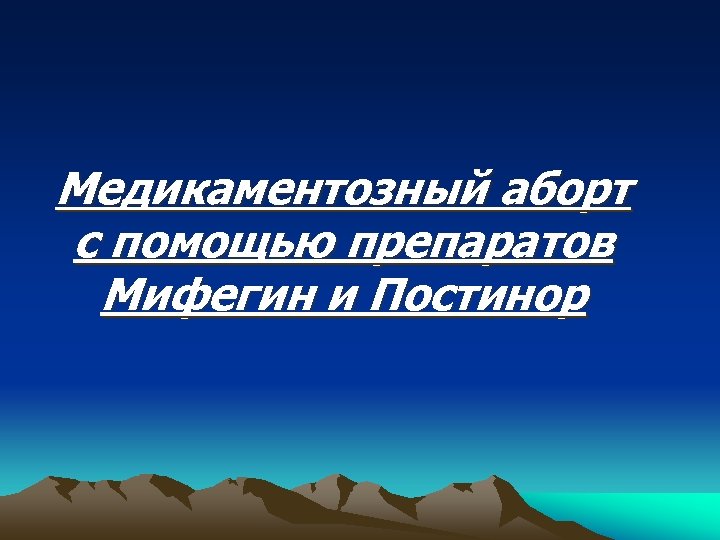 Медикаментозный аборт с помощью препаратов Мифегин и Постинор